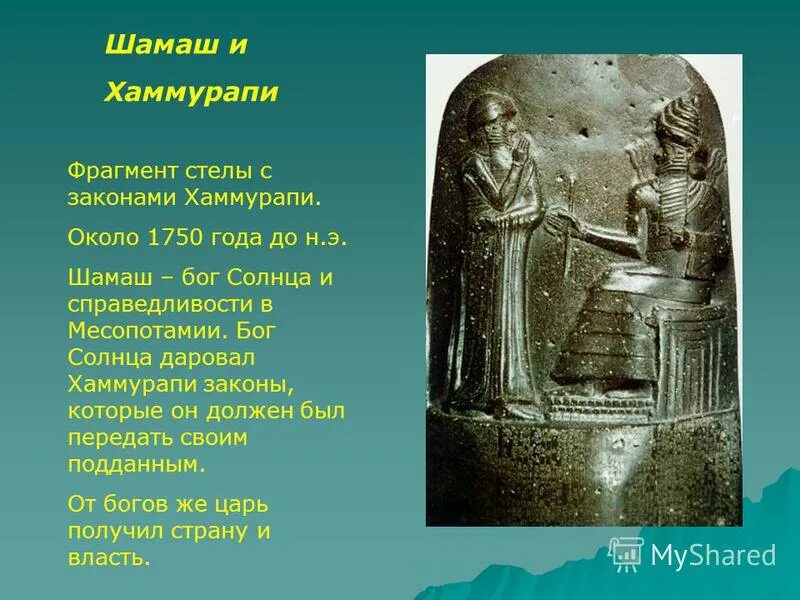 Шамаш и Хаммурапи

Фрагмент стелы с законами Хаммурапи.

Около 1750 года до н.э.

Шамаш – бог Солнца и справедливости в Месопотамии. Бог Солнца даровал Хаммурапи законы, которые он должен был передать своим подданным.

От богов же царь получил страну и власть.

MyShared